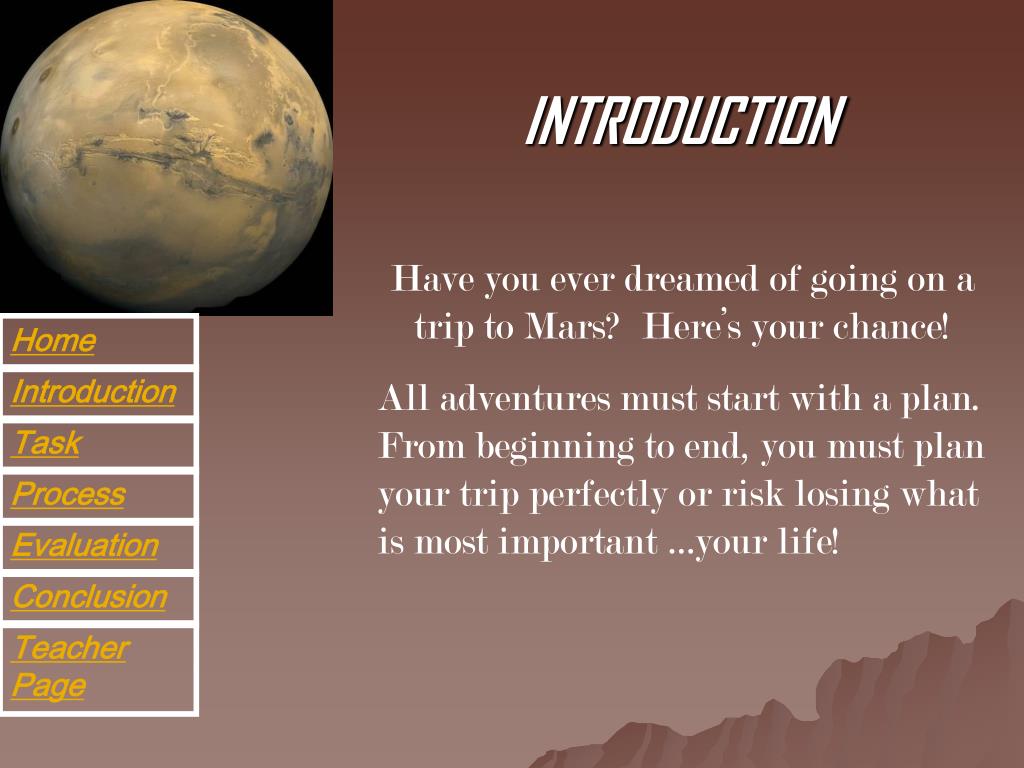 INTRODUCTION

Have you ever dreamed of going on a trip to Mars? Here's your chance!

All adventures must start with a plan. From beginning to end, you must plan your trip perfectly or risk losing what is most important …your life!

Home

Introduction

Task

Process

Evaluation

Conclusion

Teacher Page